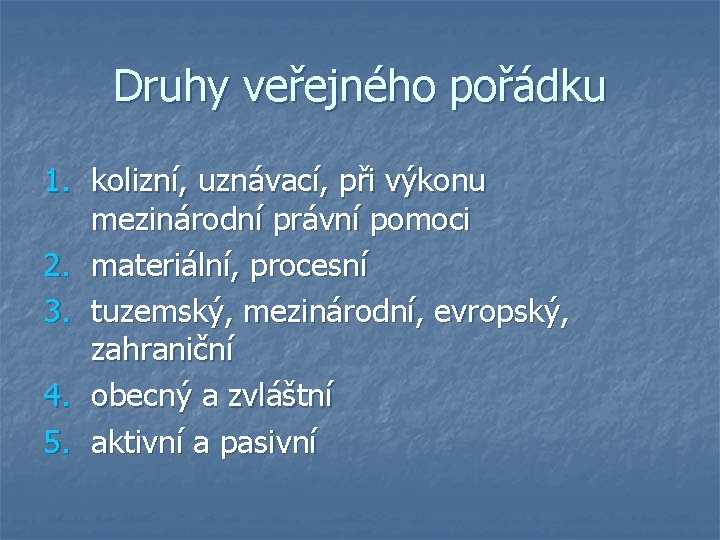 Druhy veřejného pořádku

1. kolizní, uznávací, při výkonu mezinárodní právní pomoci
2. materiální, procesní
3. tuzemský, mezinárodní, evropský, zahraniční
4. obecný a zvláštní
5. aktivní a pasivní